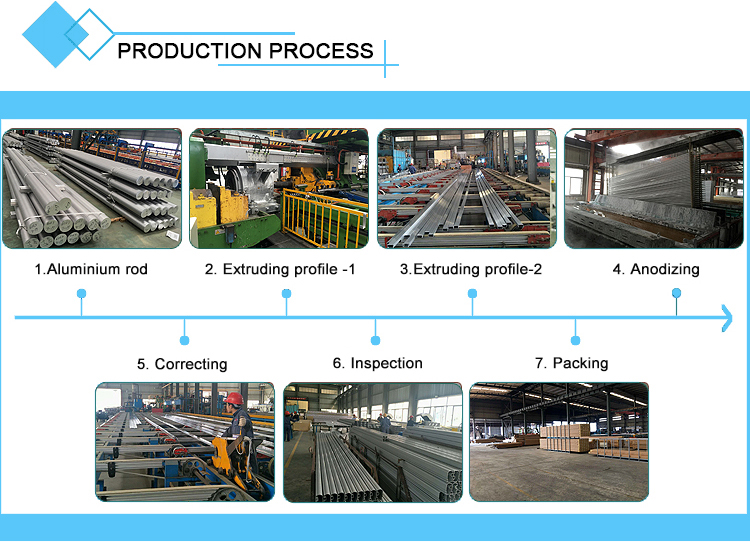 PRODUCTION PROCESS

1.Aluminium rod

2. Extruding profile -1

3.Extruding profile-2

4. Anodizing

5. Correcting

6. Inspection

7. Packing